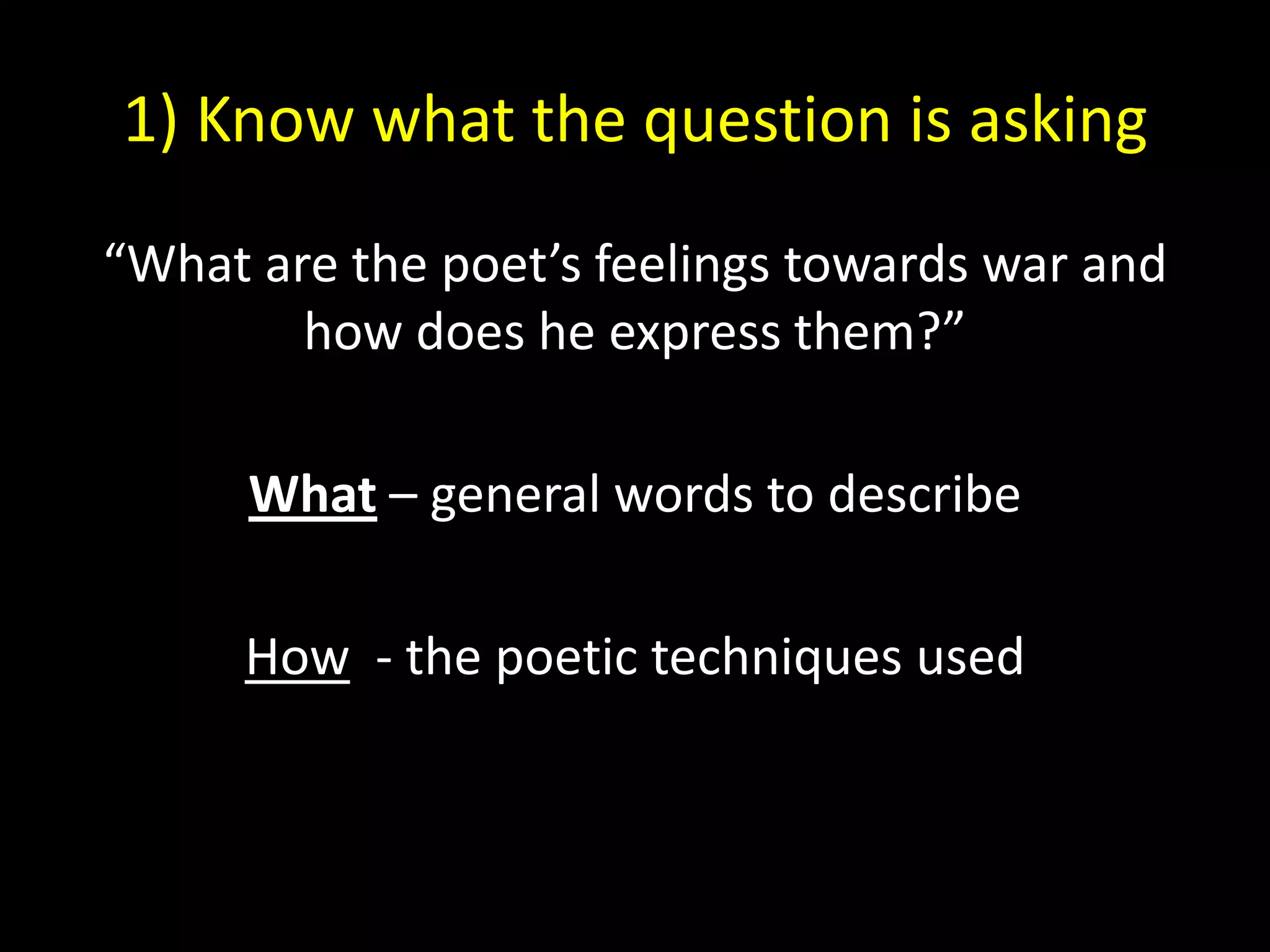 1) Know what the question is asking

“What are the poet’s feelings towards war and how does he express them?”

What – general words to describe

How - the poetic techniques used